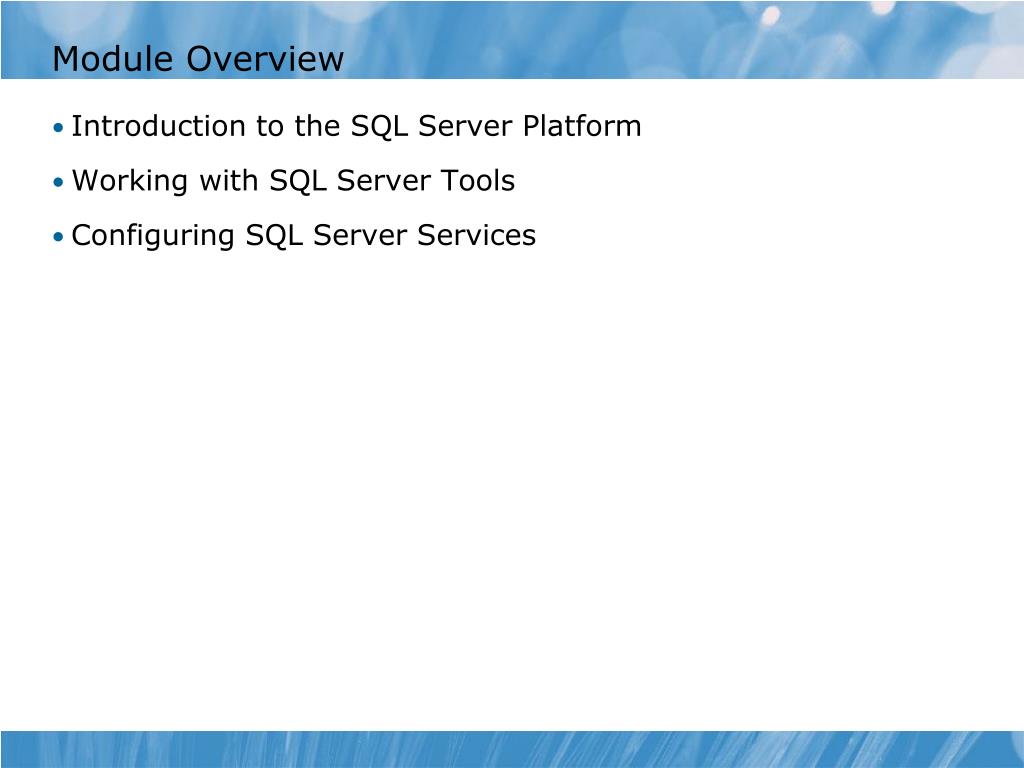 Module Overview

• Introduction to the SQL Server Platform
• Working with SQL Server Tools
• Configuring SQL Server Services